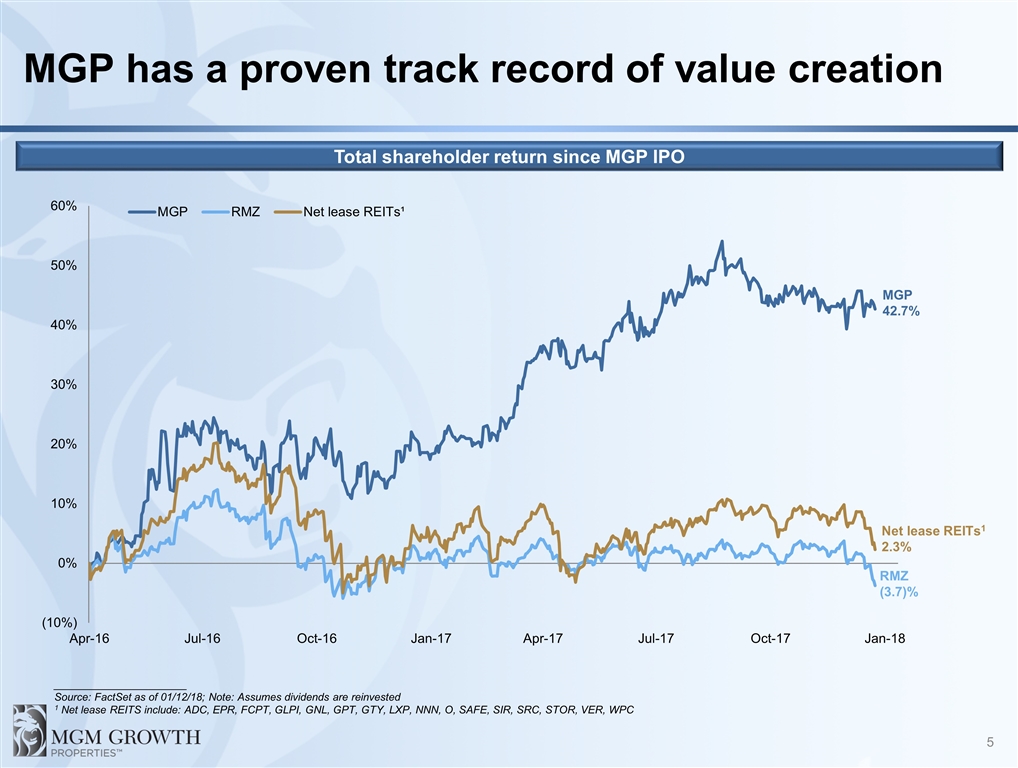 MGP has a proven track record of value creation

Total shareholder return since MGP IPO

MGP RMZ Net lease REITs¹

60%
50%
40%
30%
20%
10%
0%
(10%)

Apr-16 Jul-16 Oct-16 Jan-17 Apr-17 Jul-17 Oct-17 Jan-18

MGP 42.7%

Net lease REITs¹ 2.3%

RMZ (3.7)%

Source: FactSet as of 01/12/18; Note: Assumes dividends are reinvested
¹ Net lease REITS include: ADC, EPR, FCPT, GLPI, GNL, GPT, GTY, LXP, NNN, O, SAFE, SIR, SRC, STOR, VER, WPC

MGM GROWTH PROPERTIES™

5